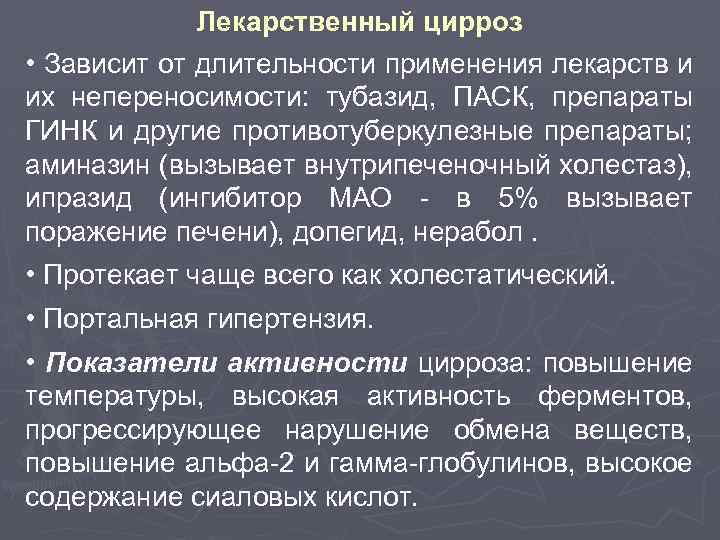 Лекарственный цирроз

• Зависит от длительности применения лекарств и их непереносимости: тубазид, ПАСК, препараты ГИНК и другие противотуберкулезные препараты; аминазин (вызывает внутрипеченочный холестаз), ипразид (ингибитор МАО - в 5% вызывает поражение печени), допегид, нерабол .

• Протекает чаще всего как холестатический.

• Портальная гипертензия.

• Показатели активности цирроза: повышение температуры, высокая активность ферментов, прогрессирующее нарушение обмена веществ, повышение альфа-2 и гамма-глобулинов, высокое содержание сиаловых кислот.